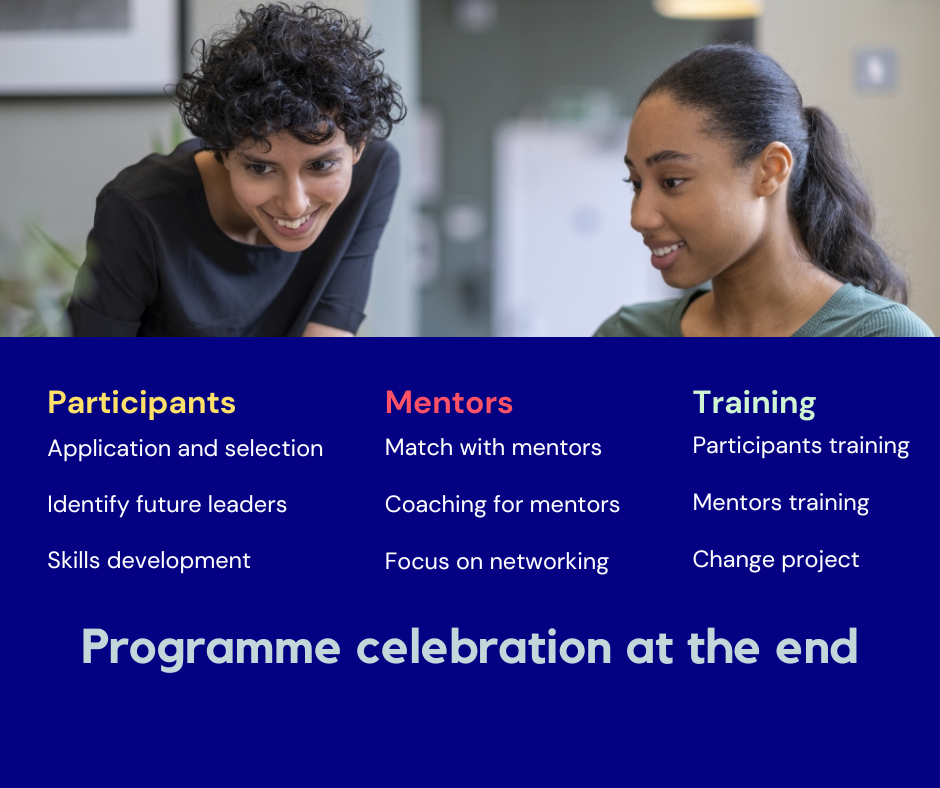 Participants
Application and selection

Identify future leaders

Skills development

Mentors
Match with mentors

Coaching for mentors

Focus on networking

Training
Participants training

Mentors training

Change project

Programme celebration at the end